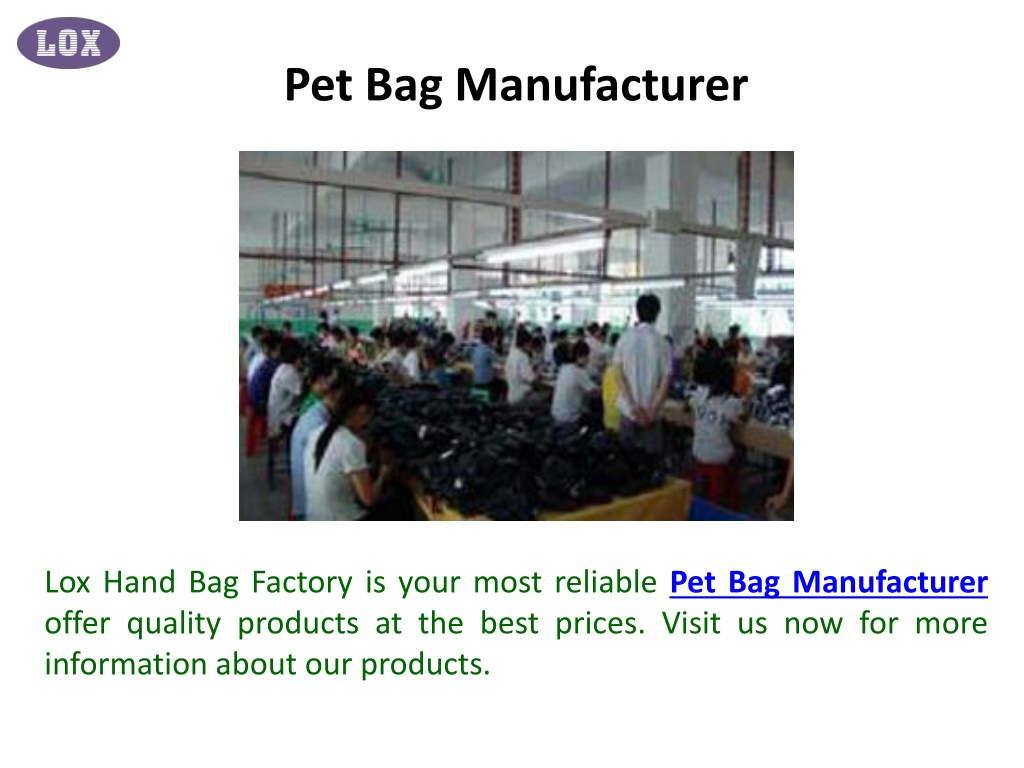 LOX

Pet Bag Manufacturer

Lox Hand Bag Factory is your most reliable Pet Bag Manufacturer offer quality products at the best prices. Visit us now for more information about our products.